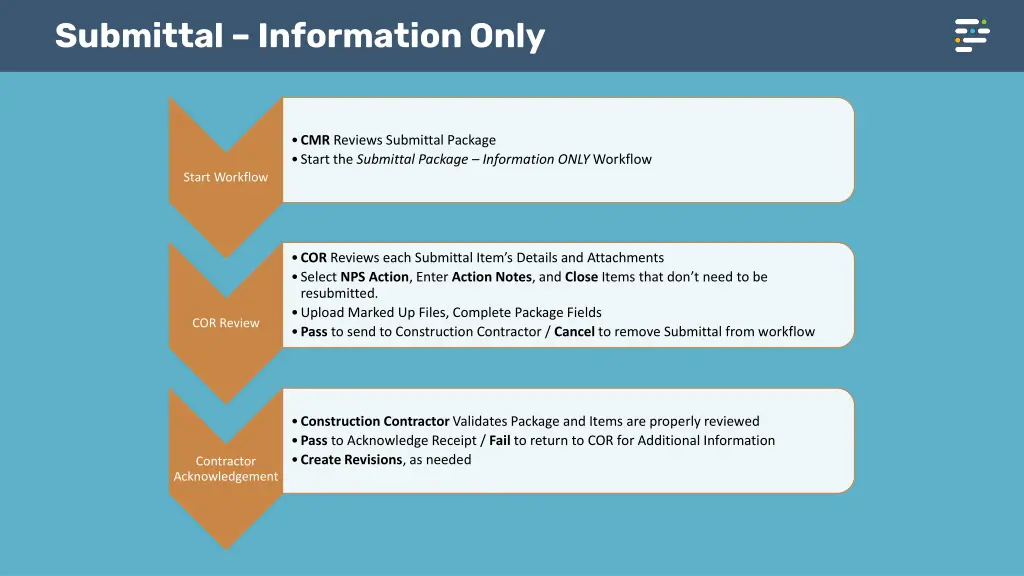 Submittal – Information Only

Start Workflow

• CMR Reviews Submittal Package
• Start the Submittal Package – Information ONLY Workflow

COR Review

• COR Reviews each Submittal Item's Details and Attachments
• Select NPS Action, Enter Action Notes, and Close Items that don't need to be resubmitted.
• Upload Marked Up Files, Complete Package Fields
• Pass to send to Construction Contractor / Cancel to remove Submittal from workflow

Contractor Acknowledgement

• Construction Contractor Validates Package and Items are properly reviewed
• Pass to Acknowledge Receipt / Fail to return to COR for Additional Information
• Create Revisions, as needed